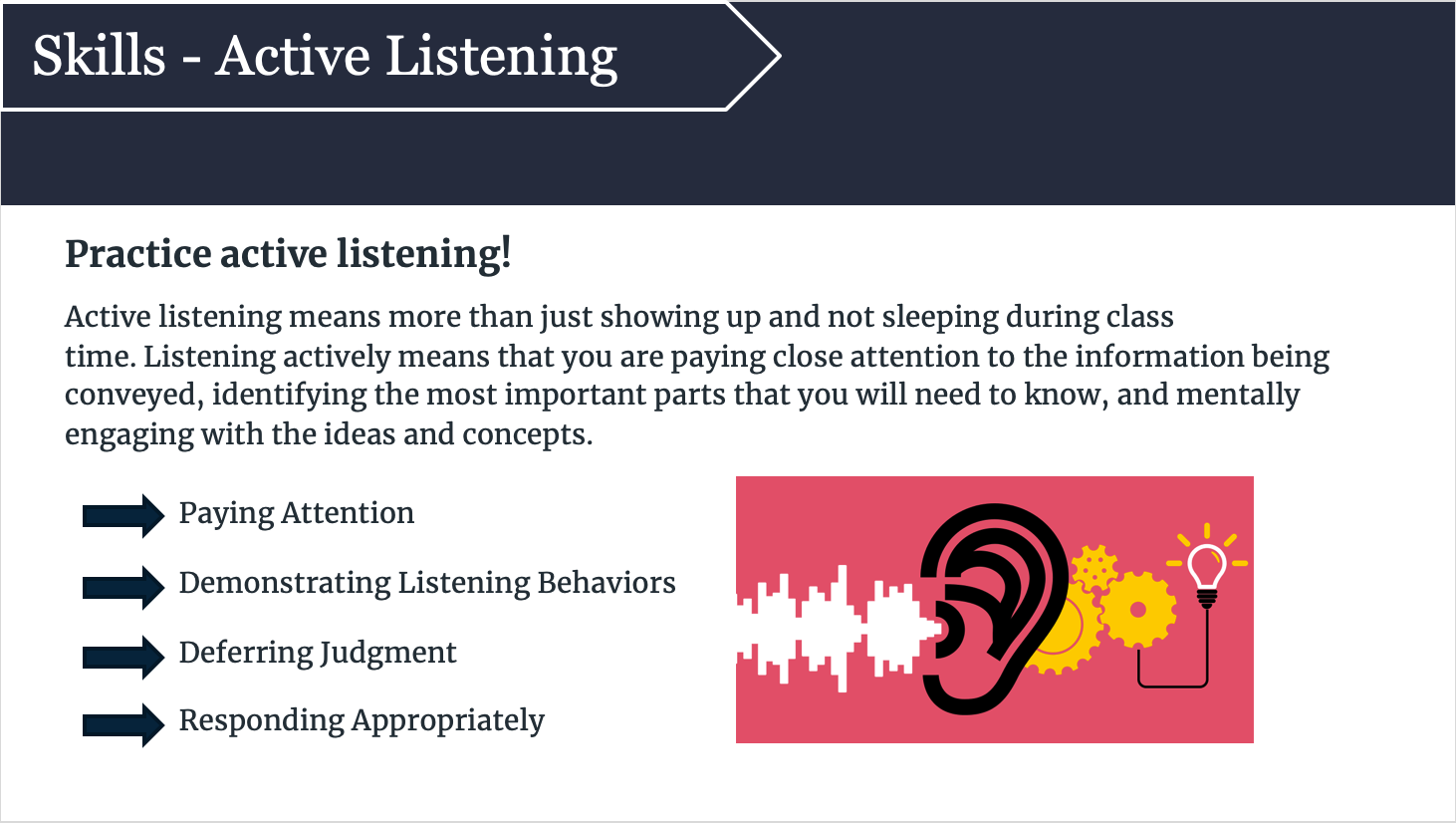 Skills - Active Listening

Practice active listening!

Active listening means more than just showing up and not sleeping during class time. Listening actively means that you are paying close attention to the information being conveyed, identifying the most important parts that you will need to know, and mentally engaging with the ideas and concepts.

Paying Attention

Demonstrating Listening Behaviors

Deferring Judgment

Responding Appropriately